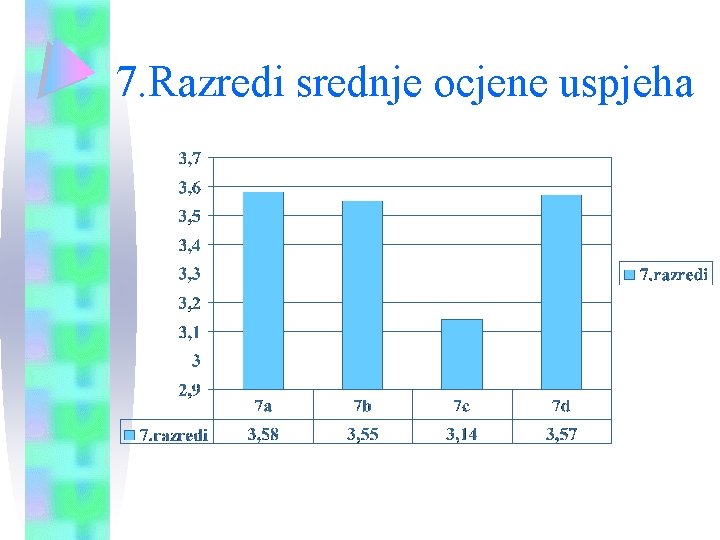 7.Razredi srednje ocjene uspjeha

3,7
3,6
3,5
3,4
3,3
3,2
3,1
3
2,9

7.razredi

| | 7a | 7b | 7c | 7d |
|---|---|---|---|---|
| 7.razredi | 3,58 | 3,55 | 3,14 | 3,57 |